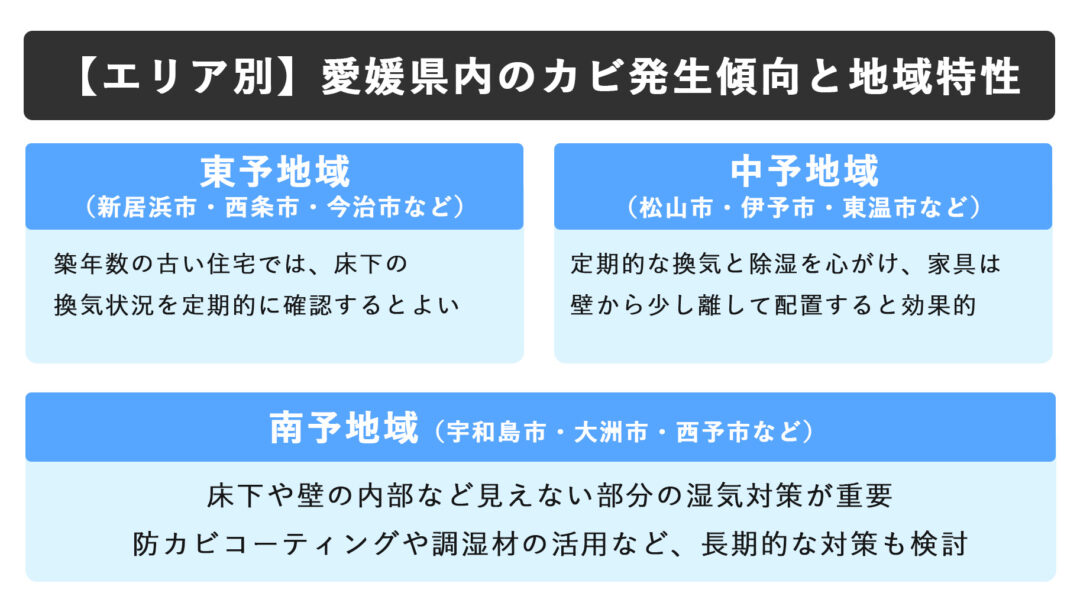 【エリア別】愛媛県内のカビ発生傾向と地域特性

東予地域
（新居浜市・西条市・今治市など）

築年数の古い住宅では、床下の換気状況を定期的に確認するとよい

中予地域
（松山市・伊予市・東温市など）

定期的な換気と除湿を心がけ、家具は壁から少し離して配置すると効果的

南予地域（宇和島市・大洲市・西予市など）

床下や壁の内部など見えない部分の湿気対策が重要
防カビコーティングや調湿材の活用など、長期的な対策も検討